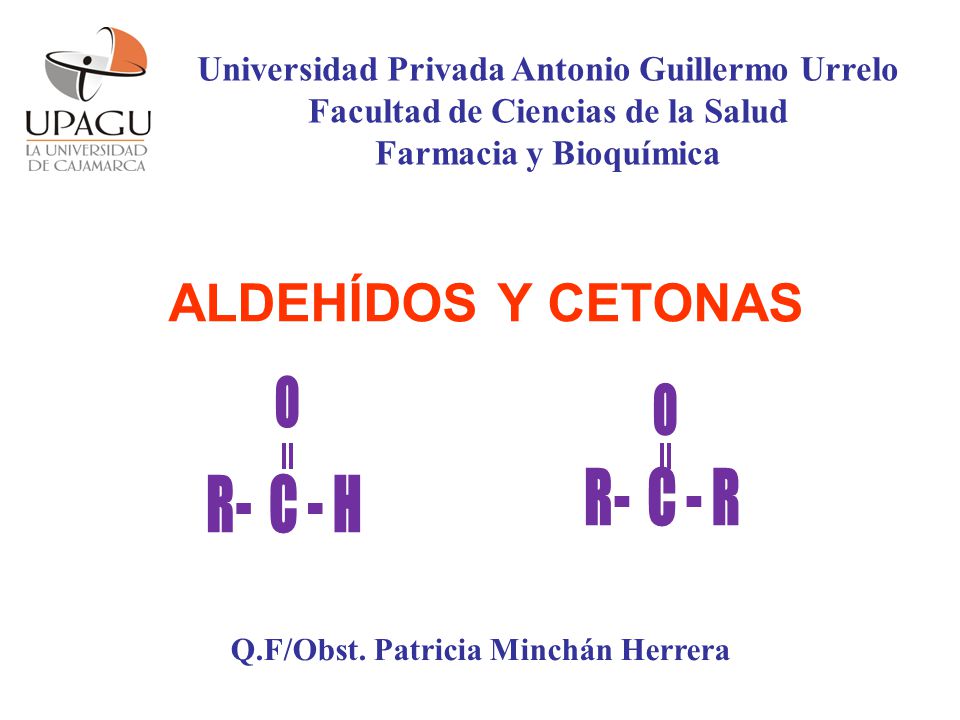 UPAGU
LA UNIVERSIDAD DE CAJAMARCA

Universidad Privada Antonio Guillermo Urrelo
Facultad de Ciencias de la Salud
Farmacia y Bioquímica

ALDEHÍDOS Y CETONAS

O
||
R- C - H

O
||
R- C - R

Q.F/Obst. Patricia Minchán Herrera